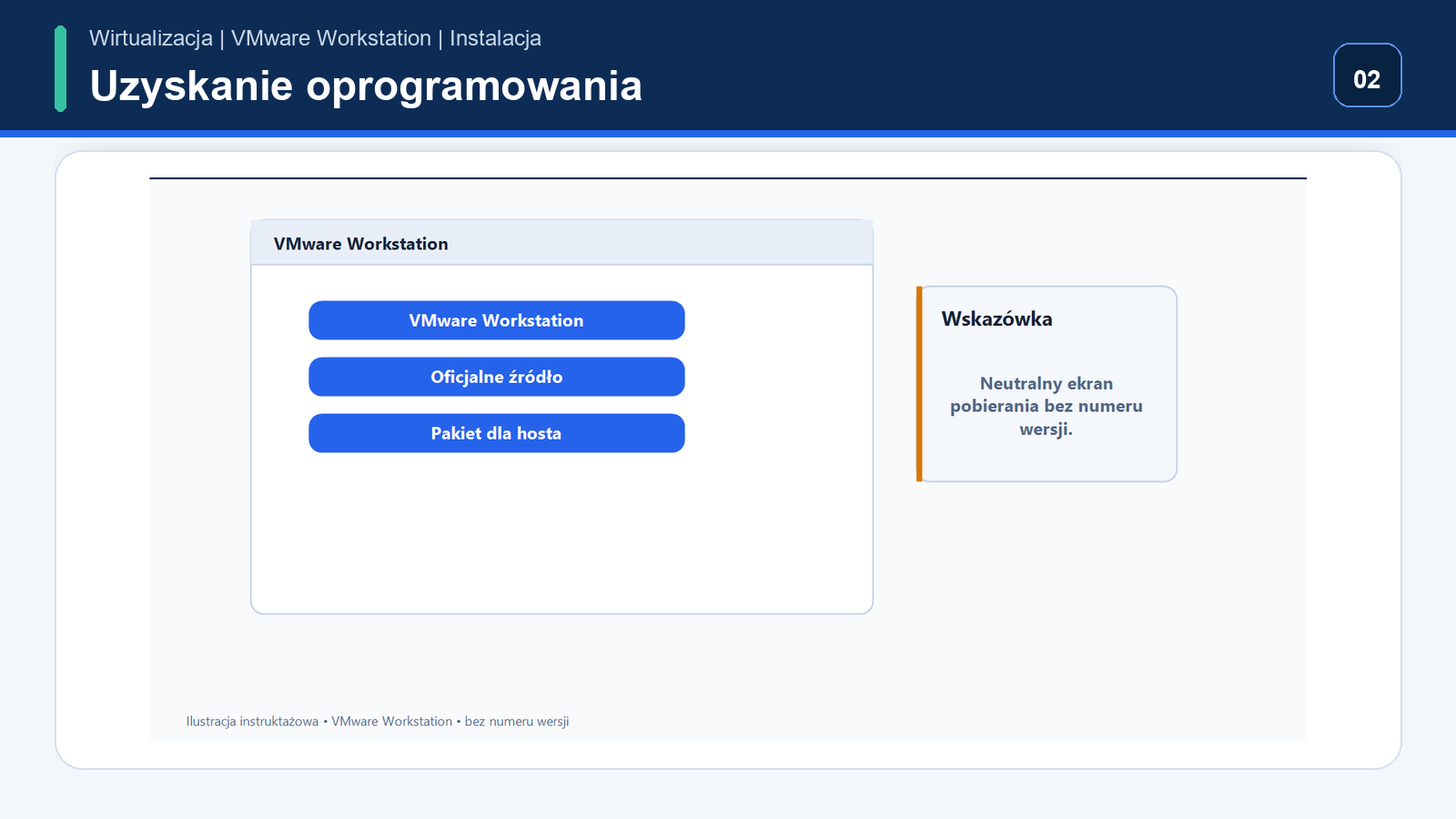 Wirtualizacja | VMware Workstation | Instalacja

Uzyskanie oprogramowania

02

VMware Workstation

VMware Workstation

Oficjalne źródło

Pakiet dla hosta

Wskazówka

Neutralny ekran pobierania bez numeru wersji.

Ilustracja instruktażowa • VMware Workstation • bez numeru wersji